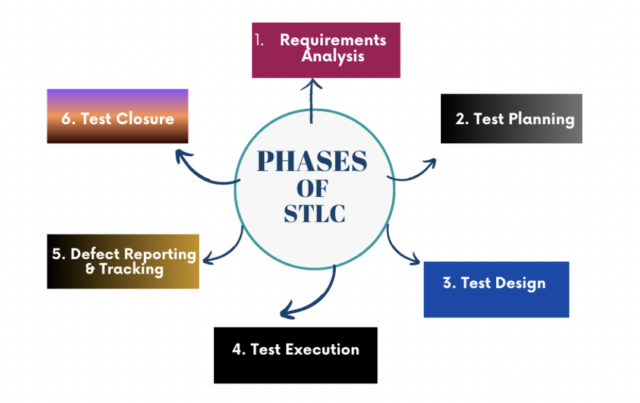 PHASES OF STLC

1. Requirements Analysis

2. Test Planning

3. Test Design

4. Test Execution

5. Defect Reporting & Tracking

6. Test Closure